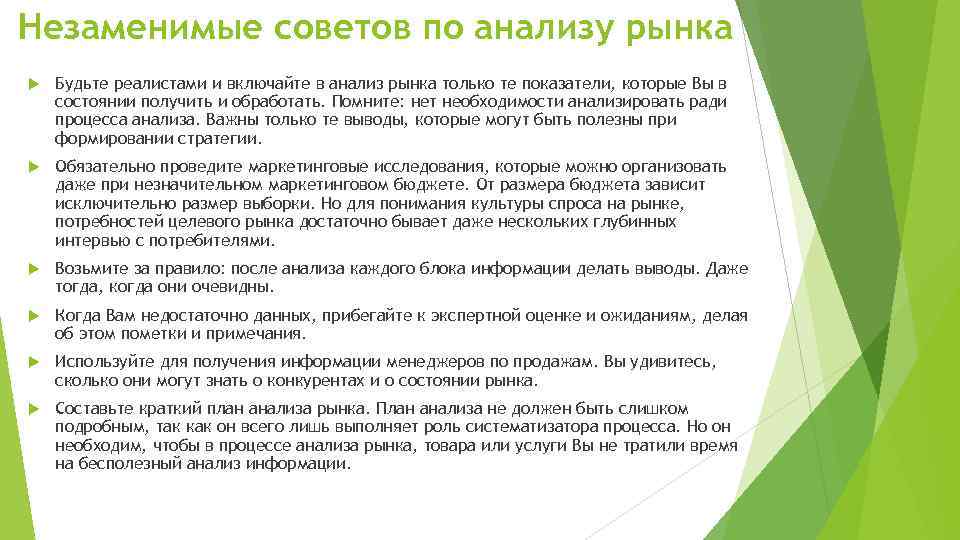 Незаменимые советов по анализу рынка

Будьте реалистами и включайте в анализ рынка только те показатели, которые Вы в состоянии получить и обработать. Помните: нет необходимости анализировать ради процесса анализа. Важны только те выводы, которые могут быть полезны при формировании стратегии.

Обязательно проведите маркетинговые исследования, которые можно организовать даже при незначительном маркетинговом бюджете. От размера бюджета зависит исключительно размер выборки. Но для понимания культуры спроса на рынке, потребностей целевого рынка достаточно бывает даже нескольких глубинных интервью с потребителями.

Возьмите за правило: после анализа каждого блока информации делать выводы. Даже тогда, когда они очевидны.

Когда Вам недостаточно данных, прибегайте к экспертной оценке и ожиданиям, делая об этом пометки и примечания.

Используйте для получения информации менеджеров по продажам. Вы удивитесь, сколько они могут знать о конкурентах и о состоянии рынка.

Составьте краткий план анализа рынка. План анализа не должен быть слишком подробным, так как он всего лишь выполняет роль систематизатора процесса. Но он необходим, чтобы в процессе анализа рынка, товара или услуги Вы не тратили время на бесполезный анализ информации.